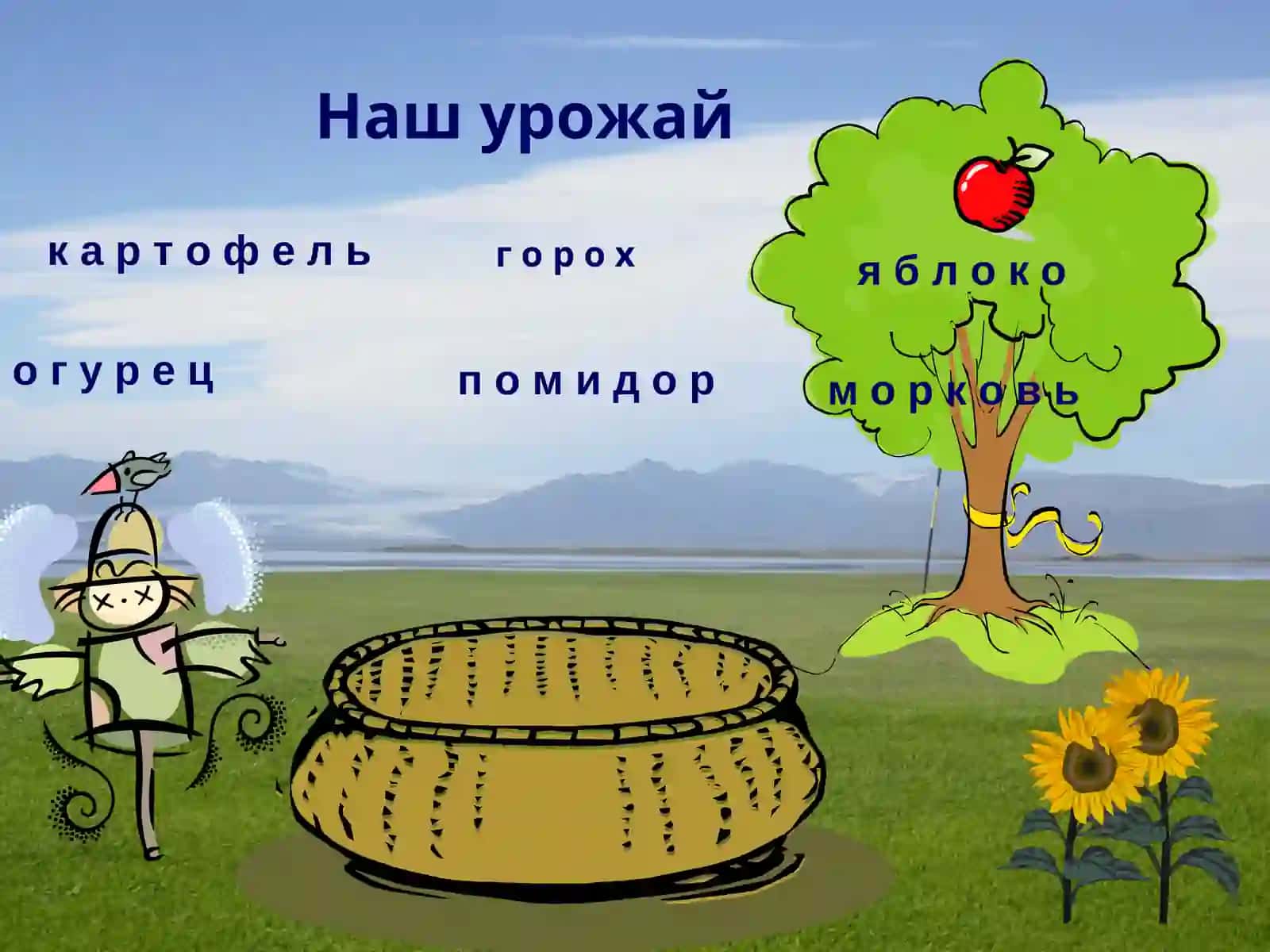 Наш урожай

картофель

горох

яблоко

огурец

помидор

морковь